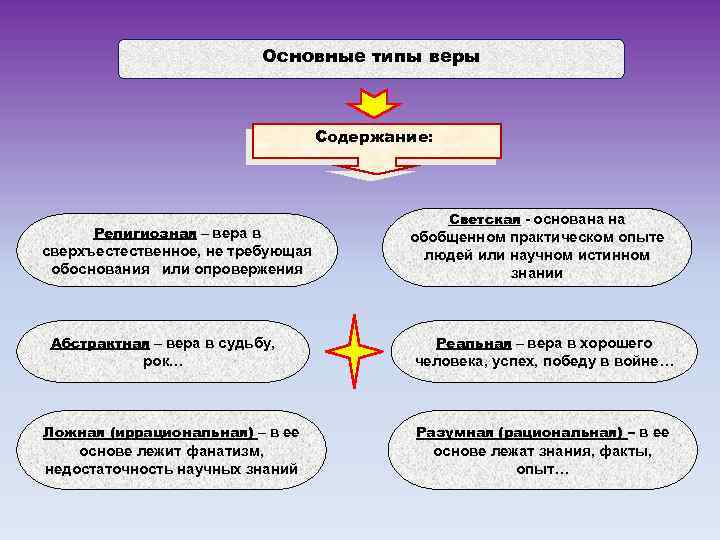 Основные типы веры

Содержание:

Религиозная – вера в сверхъестественное, не требующая обоснования или опровержения

Светская - основана на обобщенном практическом опыте людей или научном истинном знании

Абстрактная – вера в судьбу, рок…

Реальная – вера в хорошего человека, успех, победу в войне…

Ложная (иррациональная) – в ее основе лежит фанатизм, недостаточность научных знаний

Разумная (рациональная) – в ее основе лежат знания, факты, опыт…